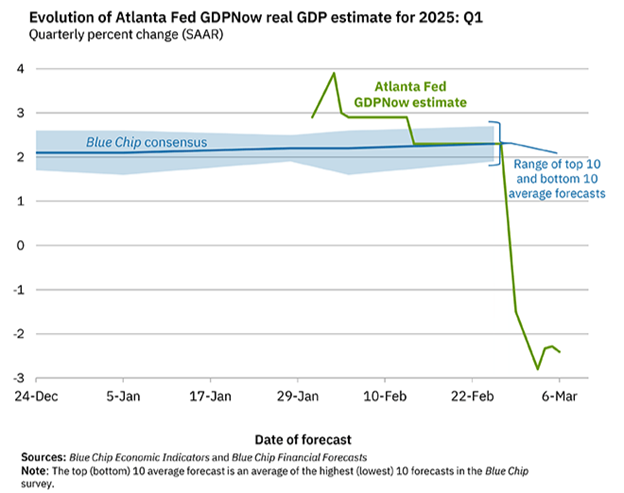 Evolution of Atlanta Fed GDPNow real GDP estimate for 2025: Q1
Quarterly percent change (SAAR)

4
3
2
1
0
-1
-2
-3

Atlanta Fed GDPNow estimate

Blue Chip consensus

Range of top 10 and bottom 10 average forecasts

24-Dec
5-Jan
17-Jan
29-Jan
10-Feb
22-Feb
6-Mar

Date of forecast

Sources: Blue Chip Economic Indicators and Blue Chip Financial Forecasts
Note: The top (bottom) 10 average forecast is an average of the highest (lowest) 10 forecasts in the Blue Chip survey.